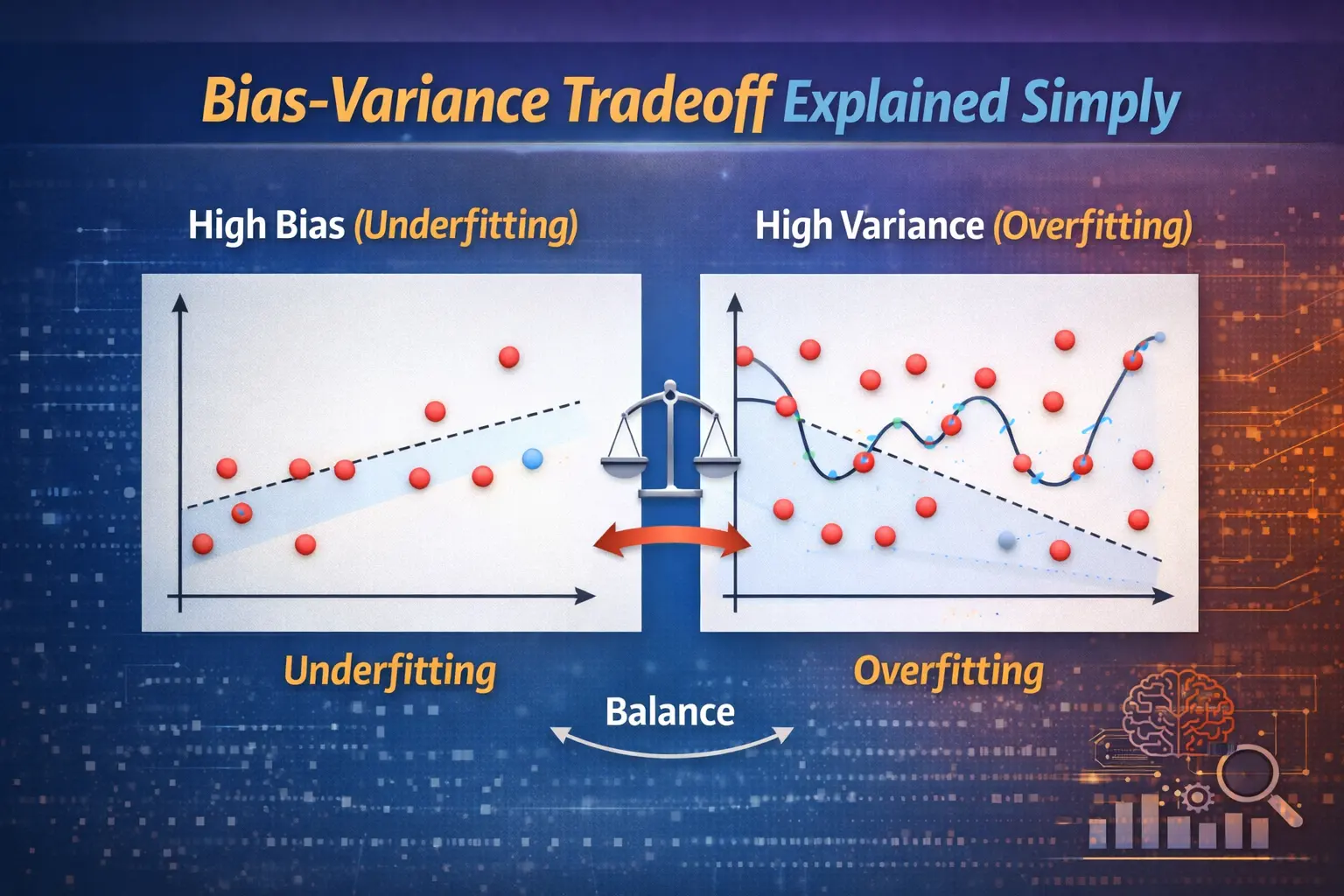 Bias-Variance Tradeoff Explained Simply

High Bias (Underfitting)

High Variance (Overfitting)

Underfitting

Overfitting

Balance